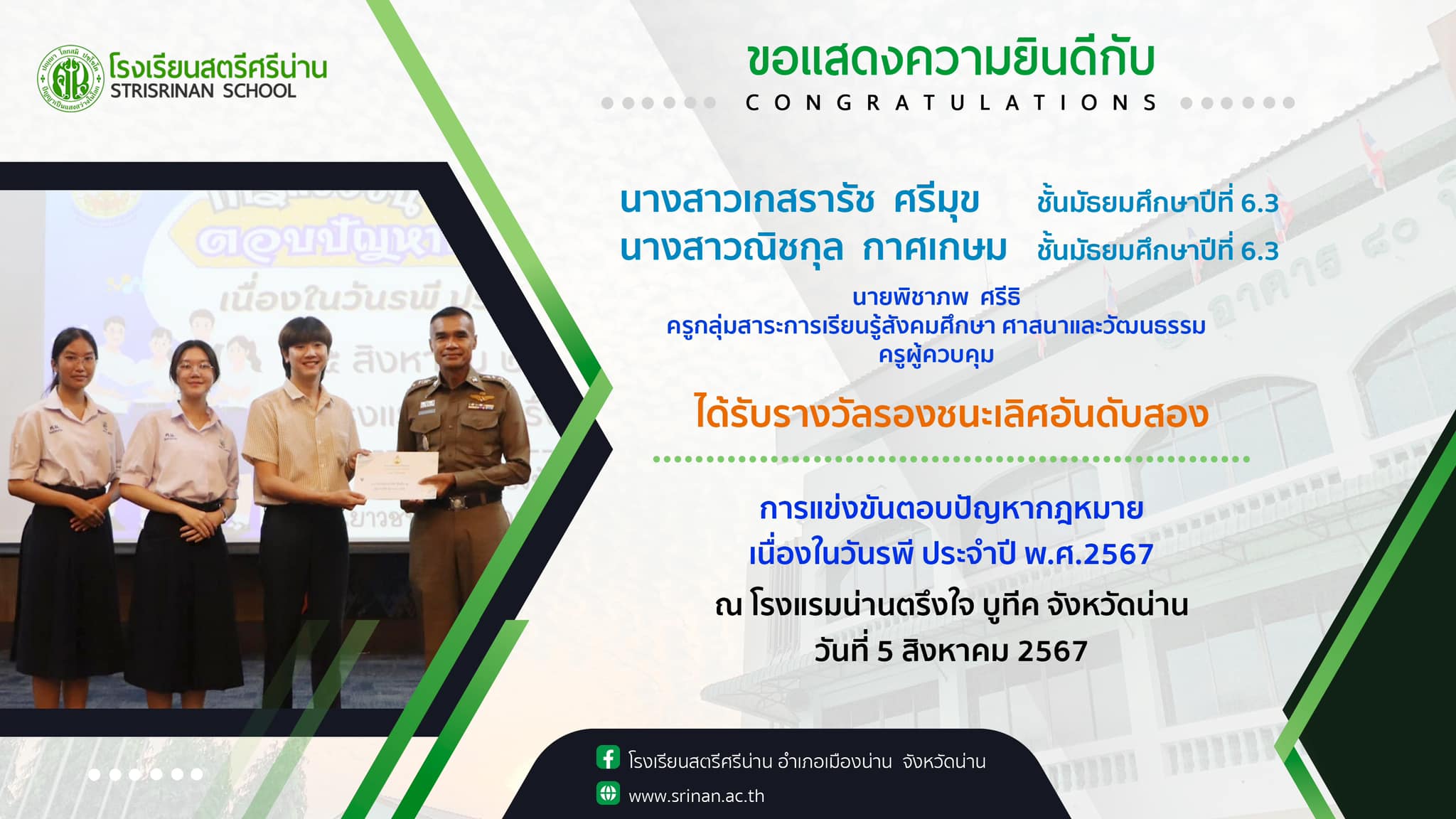 โรงเรียนสตรีศรีน่าน
STRISRINAN SCHOOL

ขอแสดงความยินดีกับ
CONGRATULATIONS

นางสาวเกสรารัช ศรีมุข ชั้นมัธยมศึกษาปีที่ 6.3
นางสาวณิชกุล กาศเกษม ชั้นมัธยมศึกษาปีที่ 6.3

นายพิชาภพ ศรีธิ
ครูกลุ่มสาระการเรียนรู้สังคมศึกษา ศาสนาและวัฒนธรรม
ครูผู้ควบคุม

ได้รับรางวัลรองชนะเลิศอันดับสอง

การแข่งขันตอบปัญหากฎหมาย
เนื่องในวันรพี ประจำปี พ.ศ.2567
ณ โรงแรมน่านตรึงใจ บูทีค จังหวัดน่าน
วันที่ 5 สิงหาคม 2567

ตอบปัญหา
เนื่องในวันรพี ป
สิงหาคม

โรงเรียนสตรีศรีน่าน อำเภอเมืองน่าน จังหวัดน่าน
www.srinan.ac.th